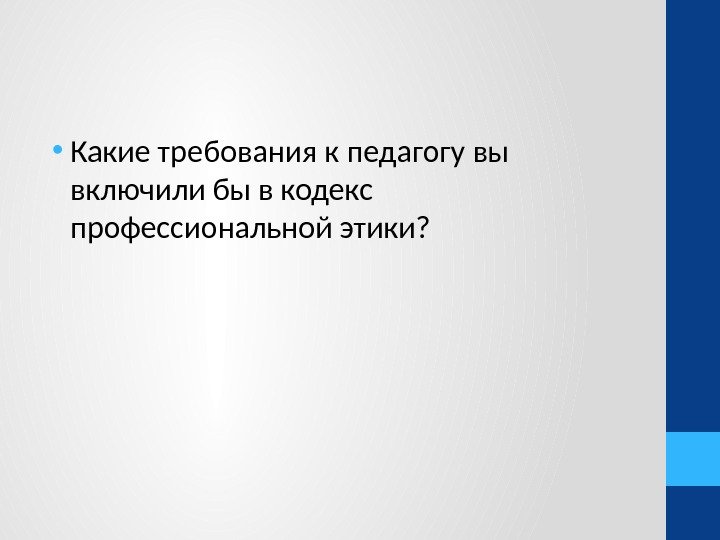 • Какие требования к педагогу вы включили бы в кодекс профессиональной этики?